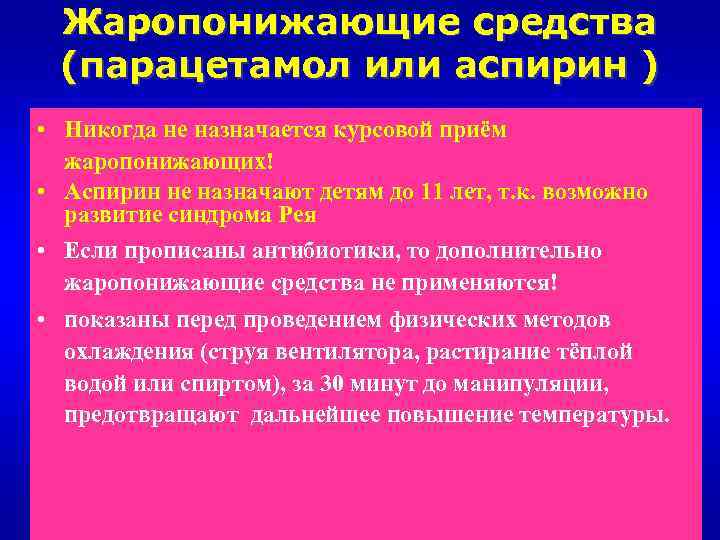 Жаропонижающие средства (парацетамол или аспирин )

• Никогда не назначается курсовой приём жаропонижающих!
• Аспирин не назначают детям до 11 лет, т.к. возможно развитие синдрома Рея
• Если прописаны антибиотики, то дополнительно жаропонижающие средства не применяются!
• показаны перед проведением физических методов охлаждения (струя вентилятора, растирание тёплой водой или спиртом), за 30 минут до манипуляции, предотвращают дальнейшее повышение температуры.